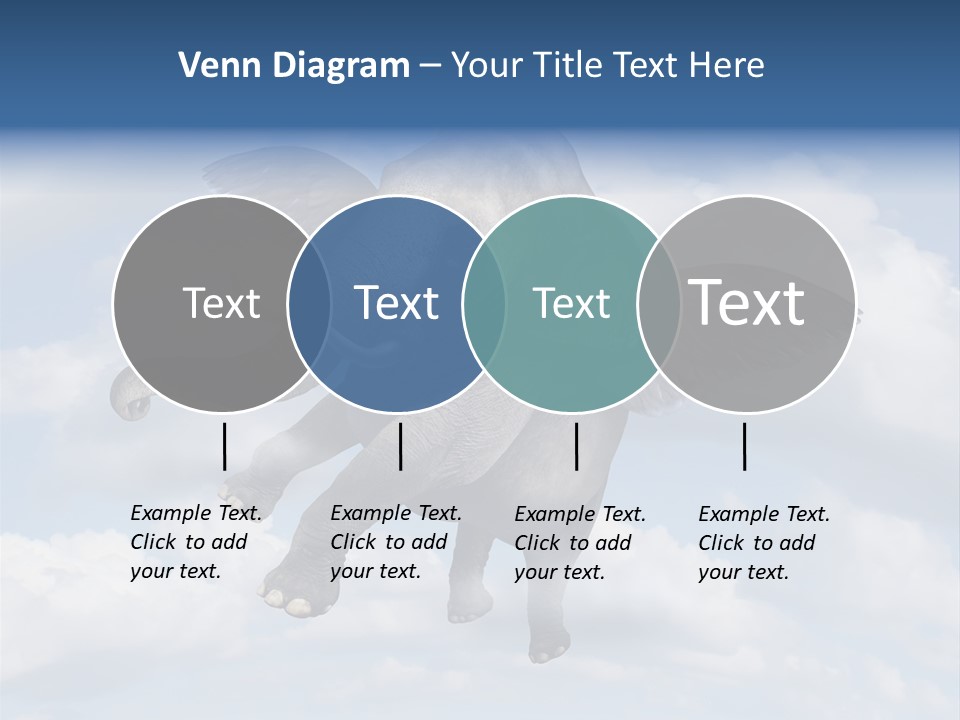 Venn Diagram – Your Title Text Here

Text

Text

Text

Text

Example Text. Click to add your text.

Example Text. Click to add your text.

Example Text. Click to add your text.

Example Text. Click to add your text.